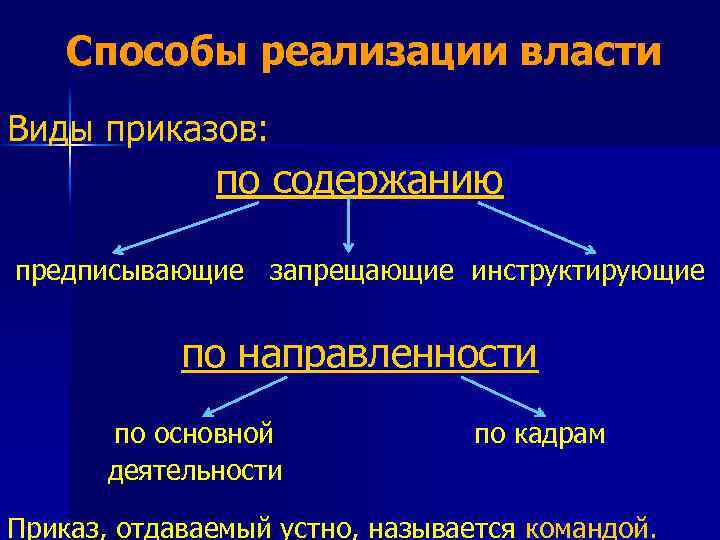 Способы реализации власти

Виды приказов:

по содержанию

предписывающие запрещающие инструктирующие

по направленности

по основной деятельности

по кадрам

Приказ, отдаваемый устно, называется командой.